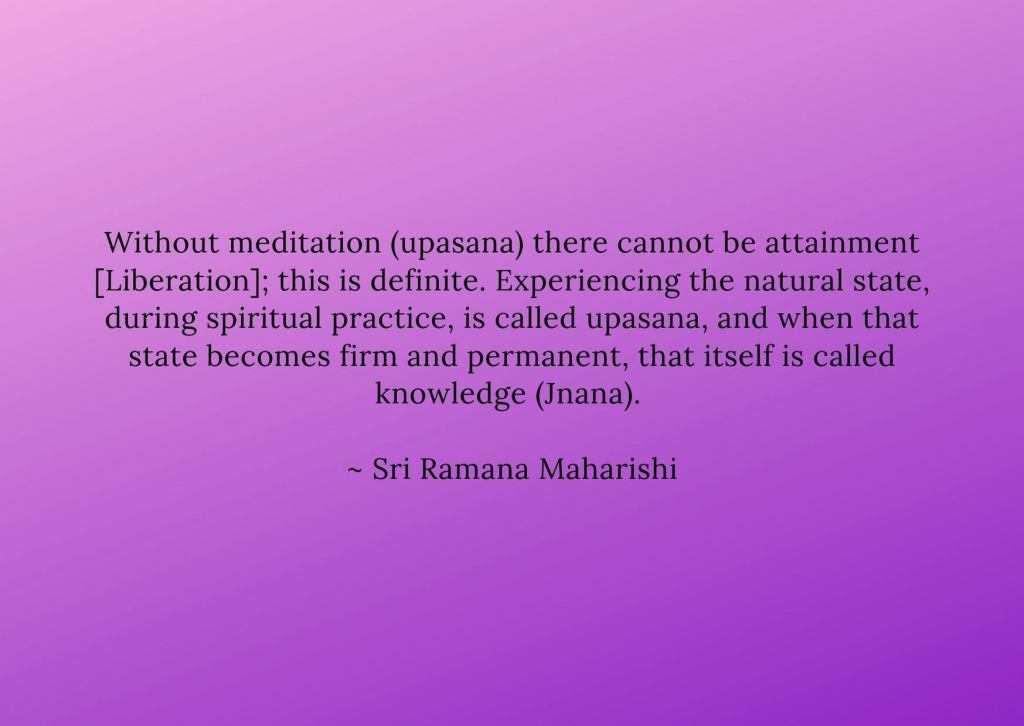 Without meditation (upasana) there cannot be attainment [Liberation]; this is definite. Experiencing the natural state, during spiritual practice, is called upasana, and when that state becomes firm and permanent, that itself is called knowledge (Jnana).

~ Sri Ramana Maharishi